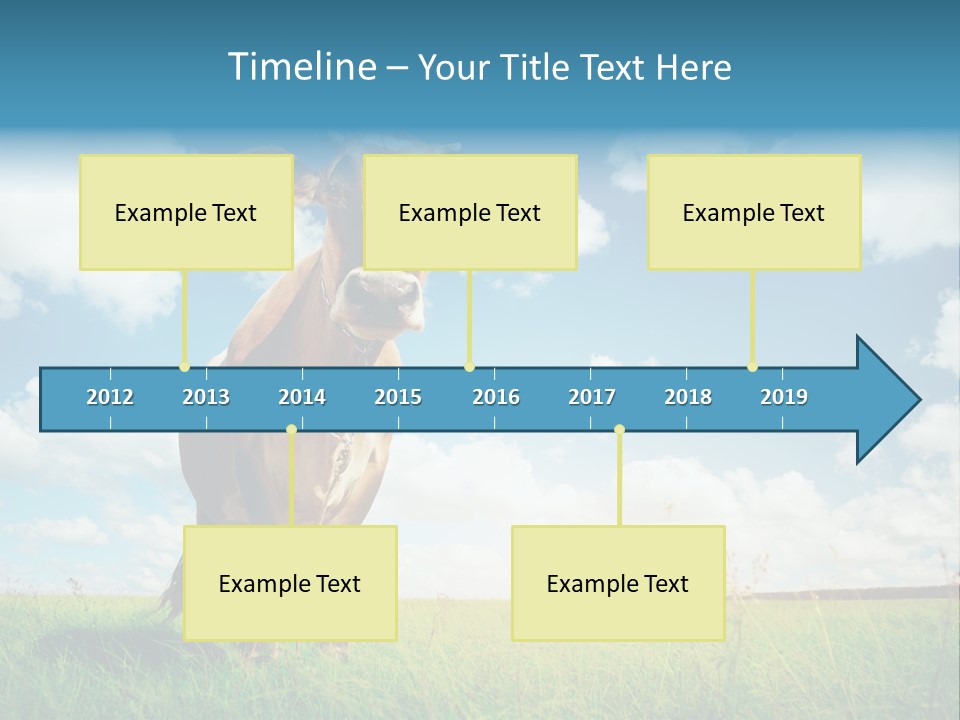 Timeline – Your Title Text Here

Example Text

Example Text

Example Text

2012 2013 2014 2015 2016 2017 2018 2019

Example Text

Example Text